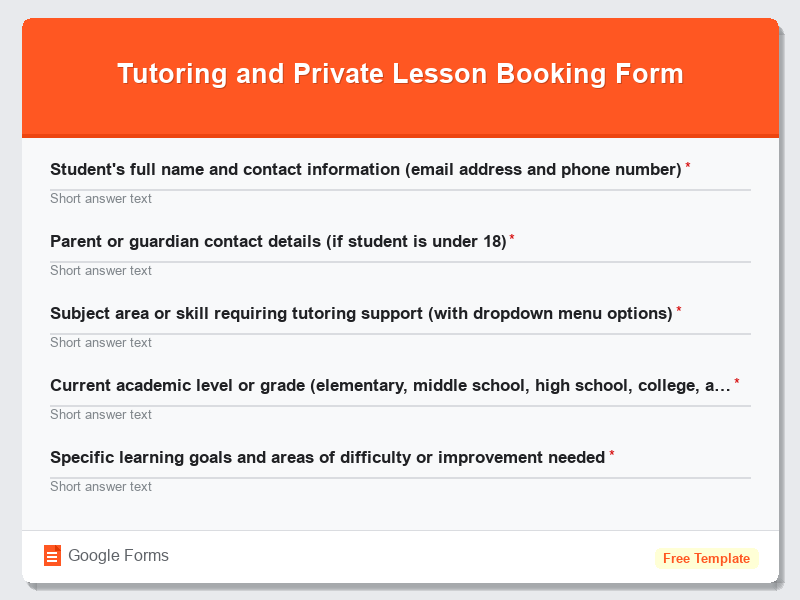 Tutoring and Private Lesson Booking Form

Student's full name and contact information (email address and phone number) *

Short answer text

Parent or guardian contact details (if student is under 18) *

Short answer text

Subject area or skill requiring tutoring support (with dropdown menu options) *

Short answer text

Current academic level or grade (elementary, middle school, high school, college, a… *

Short answer text

Specific learning goals and areas of difficulty or improvement needed *

Short answer text

Google Forms

Free Template